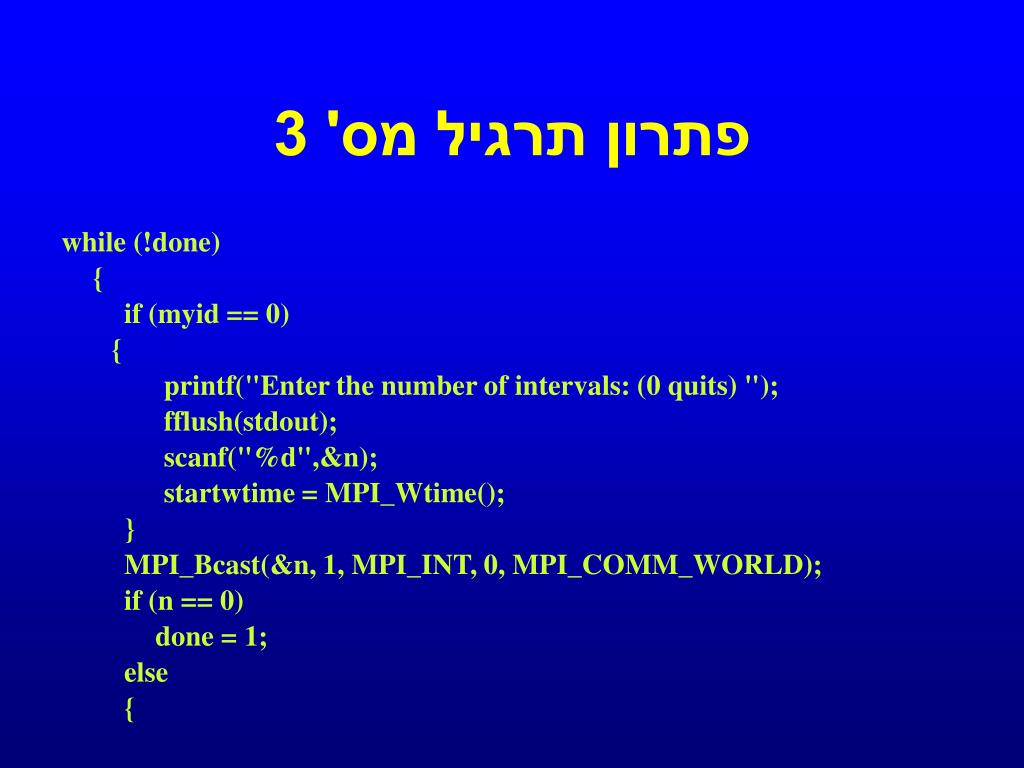 פתרון תרגיל מס' 3

while (!done)
{
if (myid == 0)
{
printf("Enter the number of intervals: (0 quits) ");
fflush(stdout);
scanf("%d",&n);
startwtime = MPI_Wtime();
}
MPI_Bcast(&n, 1, MPI_INT, 0, MPI_COMM_WORLD);
if (n == 0)
done = 1;
else
{